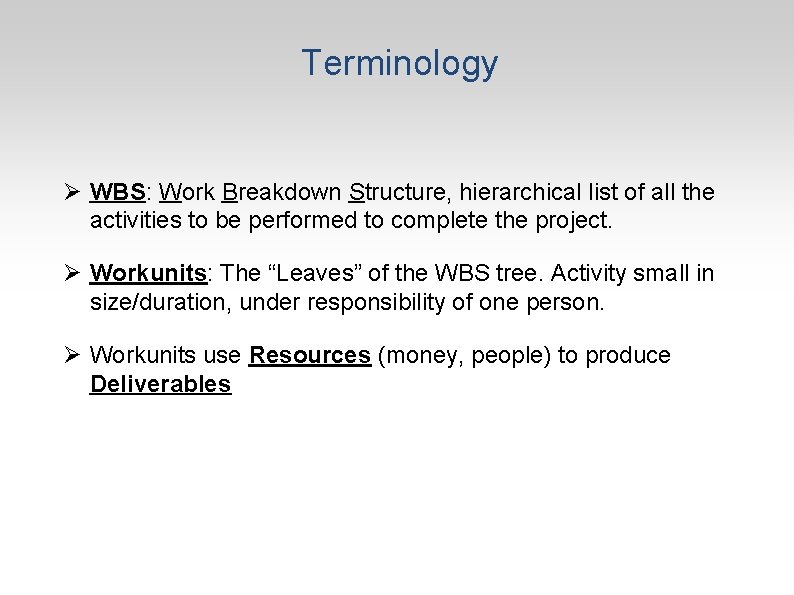 Terminology

➢ WBS: Work Breakdown Structure, hierarchical list of all the activities to be performed to complete the project.

➢ Workunits: The “Leaves” of the WBS tree. Activity small in size/duration, under responsibility of one person.

➢ Workunits use Resources (money, people) to produce Deliverables